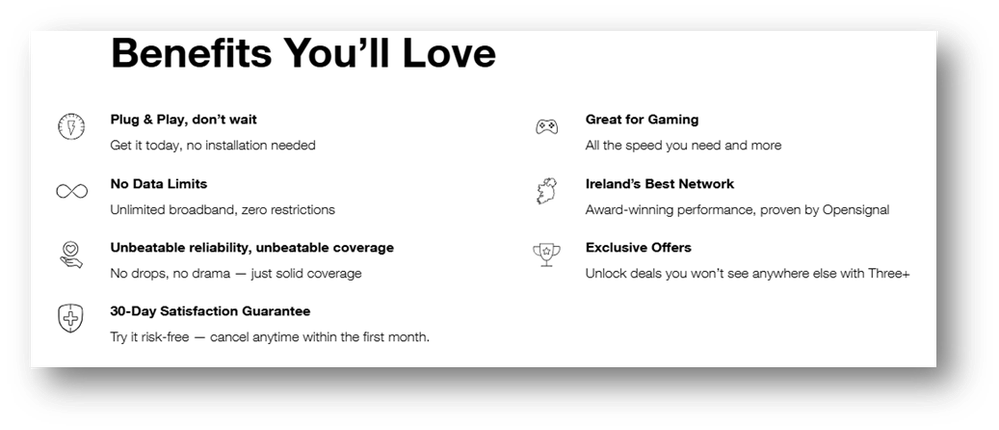 Benefits You'll Love

Plug & Play, don't wait
Get it today, no installation needed

No Data Limits
Unlimited broadband, zero restrictions

Unbeatable reliability, unbeatable coverage
No drops, no drama — just solid coverage

30-Day Satisfaction Guarantee
Try it risk-free — cancel anytime within the first month.

Great for Gaming
All the speed you need and more

Ireland's Best Network
Award-winning performance, proven by Opensignal

Exclusive Offers
Unlock deals you won't see anywhere else with Three+